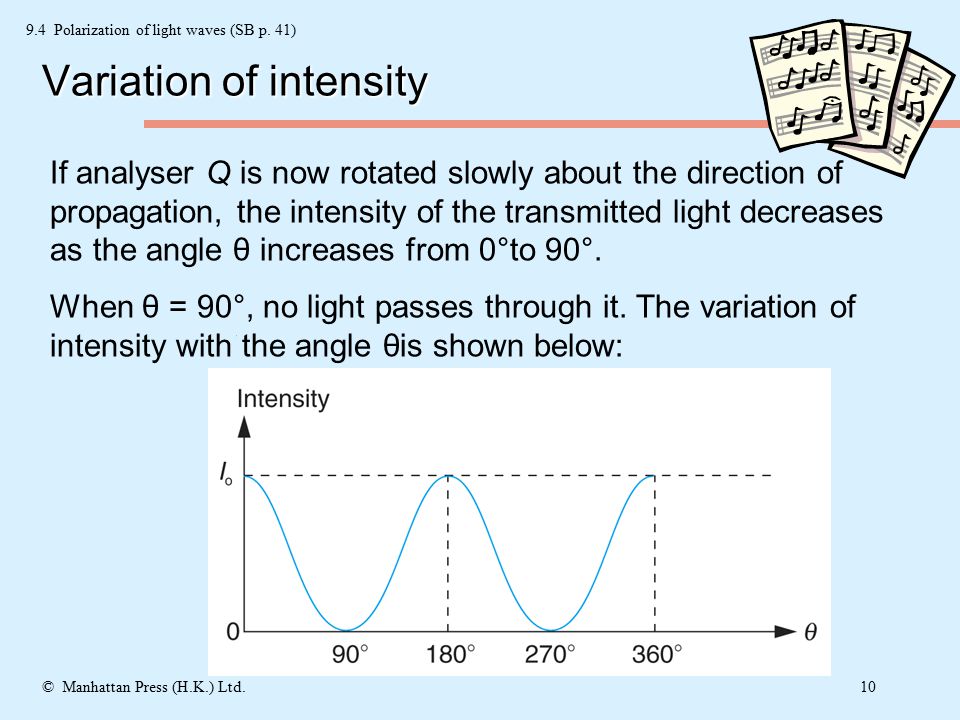 9.4 Polarization of light waves (SB p. 41)

Variation of intensity

If analyser $Q$ is now rotated slowly about the direction of propagation, the intensity of the transmitted light decreases as the angle θ increases from 0°to 90°.

When θ = 90°, no light passes through it. The variation of intensity with the angle θis shown below:

Intensity
$I_o$
0
90°
180°
270°
360°
$\theta$

© Manhattan Press (H.K.) Ltd.

10